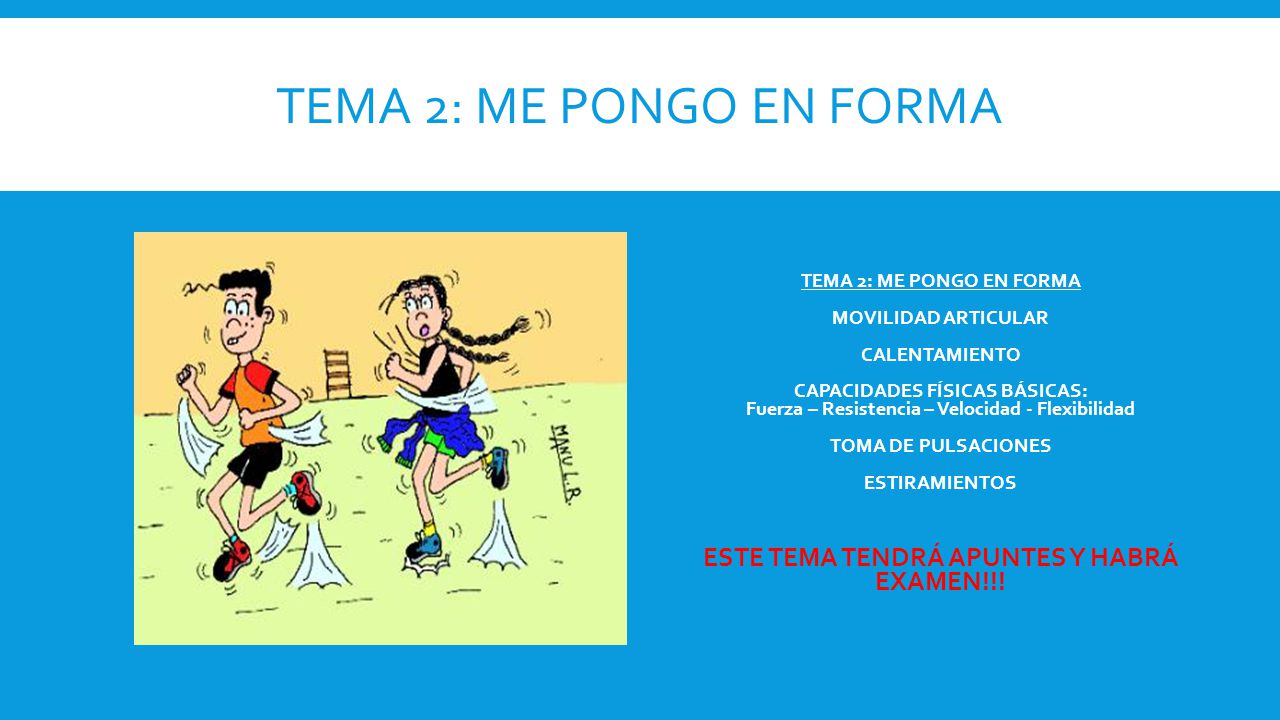 TEMA 2: ME PONGO EN FORMA

MANU L.R.

TEMA 2: ME PONGO EN FORMA

MOVILIDAD ARTICULAR

CALENTAMIENTO

CAPACIDADES FÍSICAS BÁSICAS:
Fuerza – Resistencia – Velocidad - Flexibilidad

TOMA DE PULSACIONES

ESTIRAMIENTOS

ESTE TEMA TENDRÁ APUNTES Y HABRÁ EXAMEN!!!